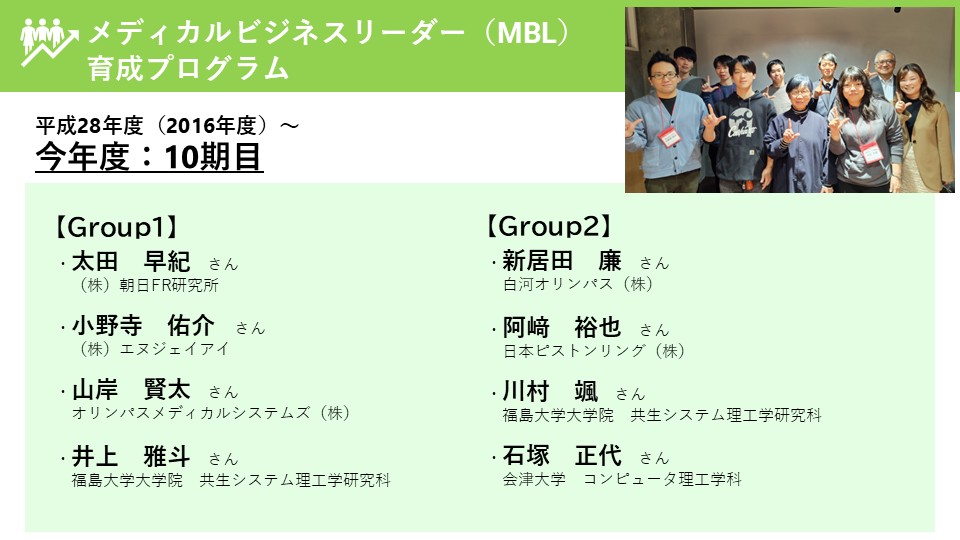 メディカルビジネスリーダー（MBL）
育成プログラム

平成28年度（2016年度）～
今年度：10期目

【Group1】
・太田　早紀　さん
（株）朝日FR研究所

・小野寺　佑介　さん
（株）エヌジェイアイ

・山岸　賢太　さん
オリンパスメディカルシステムズ（株）

・井上　雅斗　さん
福島大学大学院　共生システム理工学研究科

【Group2】
・新居田　廉　さん
白河オリンパス（株）

・阿﨑　裕也　さん
日本ピストンリング（株）

・川村　颯　さん
福島大学大学院　共生システム理工学研究科

・石塚　正代　さん
会津大学　コンピュータ理工学科